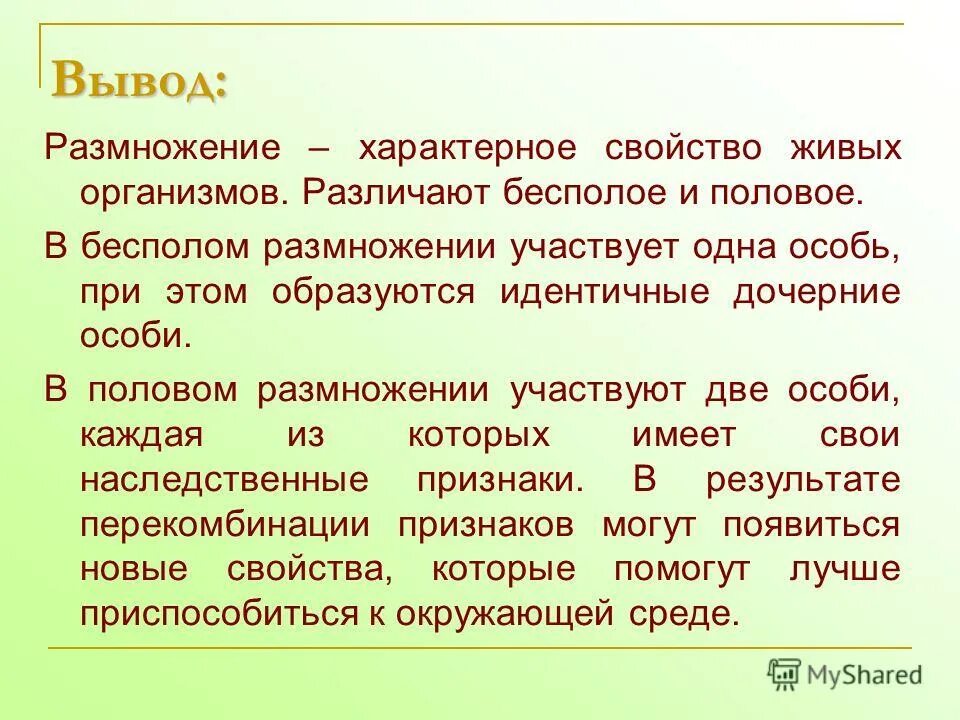 Вывод:

Размножение – характерное свойство живых организмов. Различают бесполое и половое.

В бесполом размножении участвует одна особь, при этом образуются идентичные дочерние особи.

В половом размножении участвуют две особи, каждая из которых имеет свои наследственные признаки. В результате перекомбинации признаков могут появиться новые свойства, которые помогут лучше приспособиться к окружающей среде.

MyShared